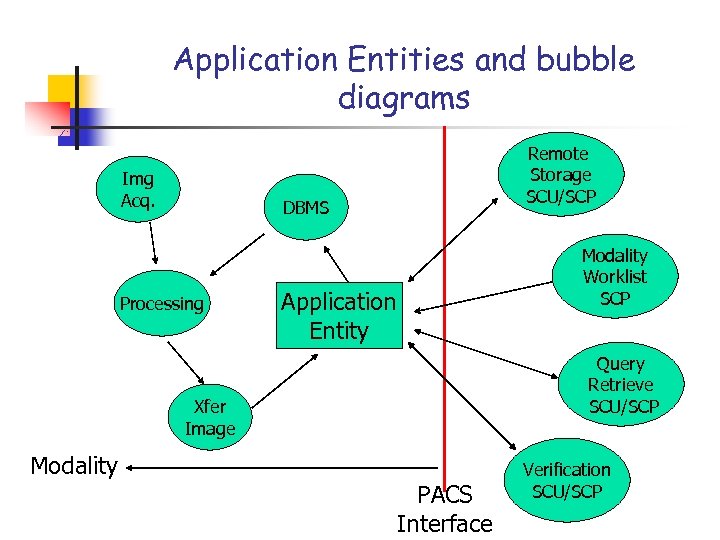 Application Entities and bubble diagrams

Img Acq.

DBMS

Remote Storage SCU/SCP

Processing

Application Entity

Modality Worklist SCP

Query Retrieve SCU/SCP

Xfer Image

Verification SCU/SCP

Modality

PACS Interface